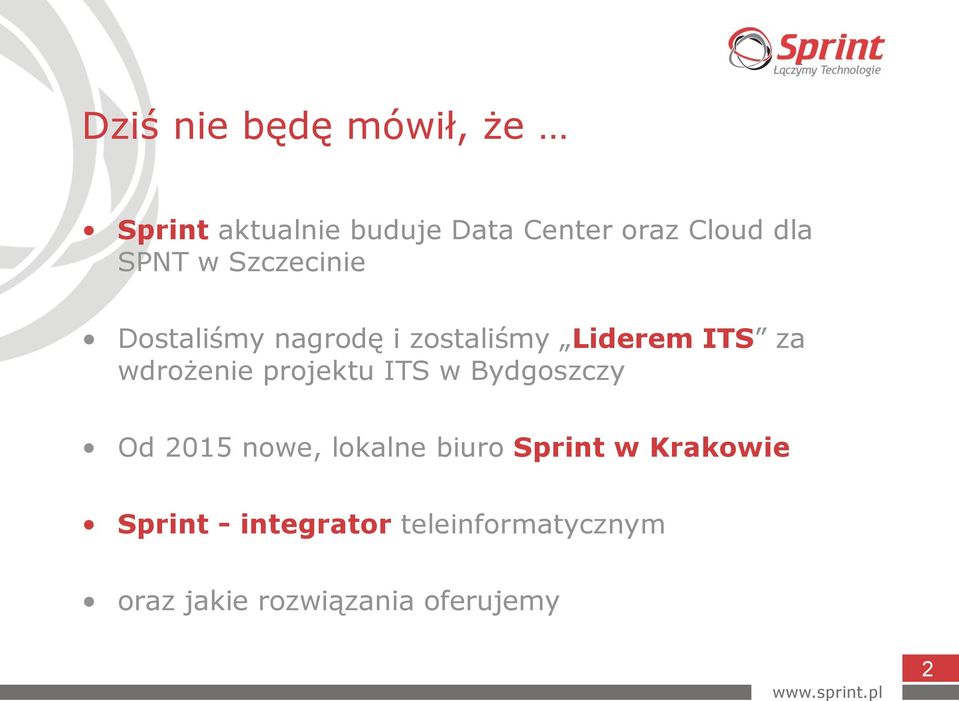 Sprint
Łączymy Technologie

Dziś nie będę mówił, że …

• Sprint aktualnie buduje Data Center oraz Cloud dla SPNT w Szczecinie

• Dostaliśmy nagrodę i zostaliśmy „Liderem ITS” za wdrożenie projektu ITS w Bydgoszczy

• Od 2015 nowe, lokalne biuro Sprint w Krakowie

• Sprint - integrator teleinformatycznym

• oraz jakie rozwiązania oferujemy

2

www.sprint.pl